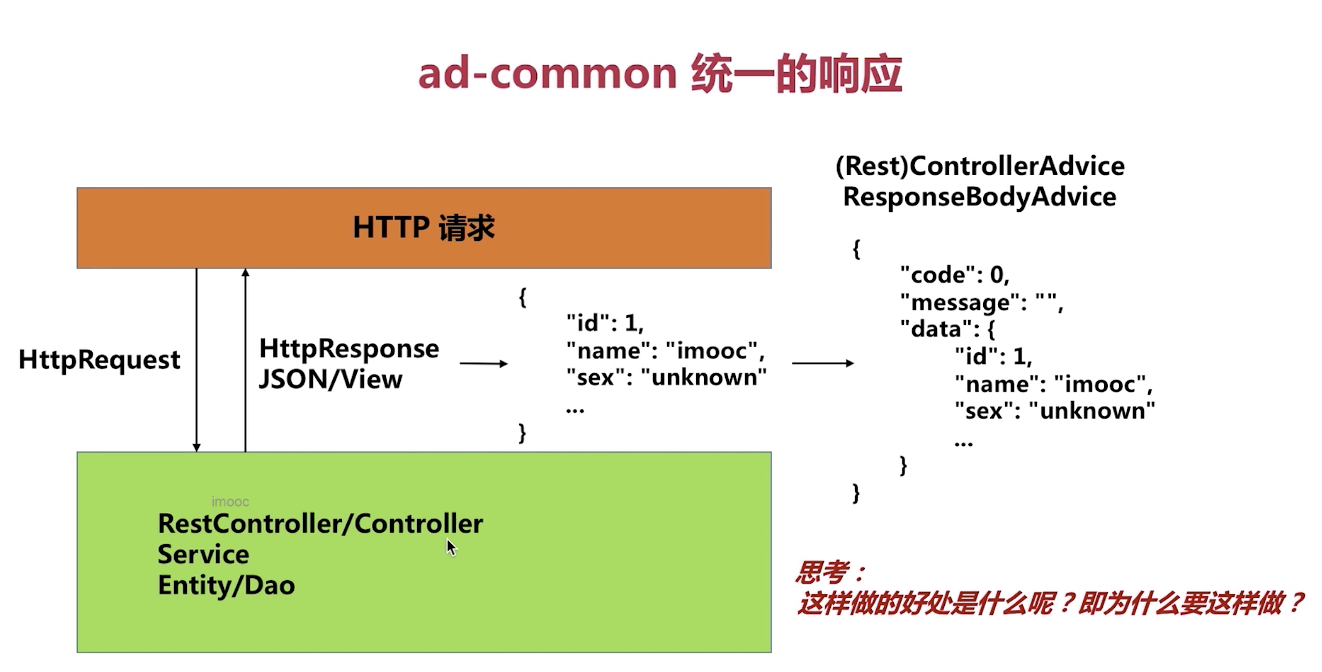 ad-common 统一的响应

HTTP 请求

HttpRequest

HttpResponse
JSON/View

{
"id": 1,
"name": "imooc",
"sex": "unknown"
...
}

(Rest)ControllerAdvice
ResponseBodyAdvice

{
"code": 0,
"message": "",
"data": {
"id": 1,
"name": "imooc",
"sex": "unknown"
...
}
}

RestController/Controller
Service
Entity/Dao

思考：
这样做的好处是什么呢？即为什么要这样做？

imooc